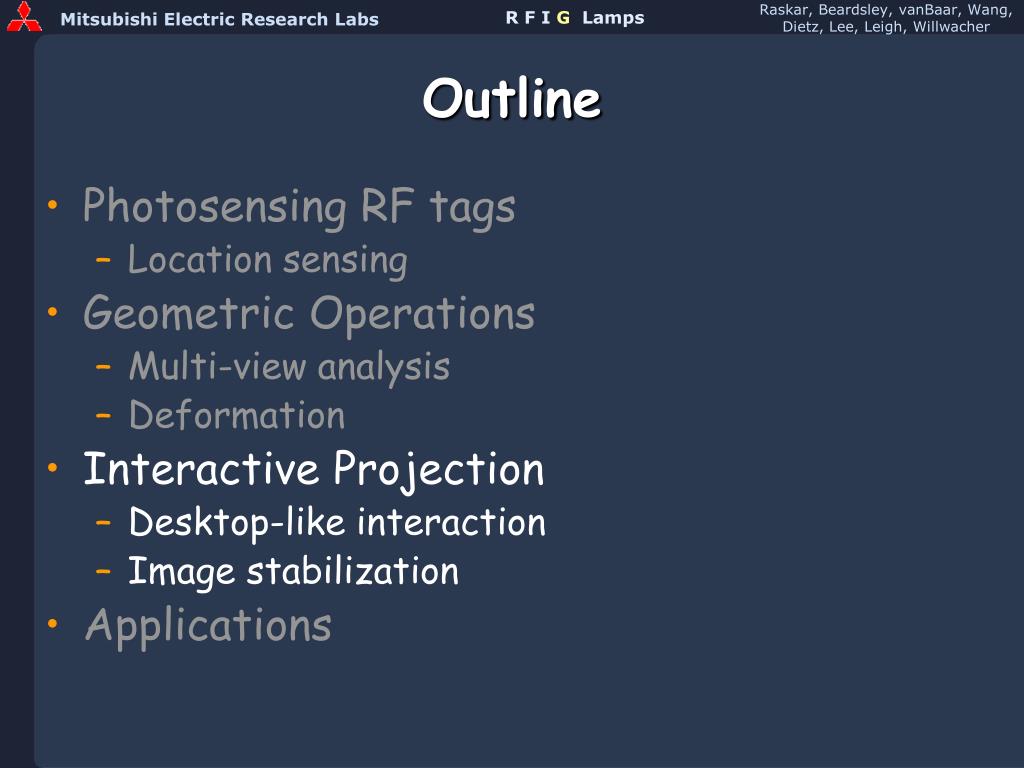 Mitsubishi Electric Research Labs

R F I G Lamps

Raskar, Beardsley, vanBaar, Wang, Dietz, Lee, Leigh, Willwacher

Outline

• Photosensing RF tags
– Location sensing
• Geometric Operations
– Multi-view analysis
– Deformation
• Interactive Projection
– Desktop-like interaction
– Image stabilization
• Applications